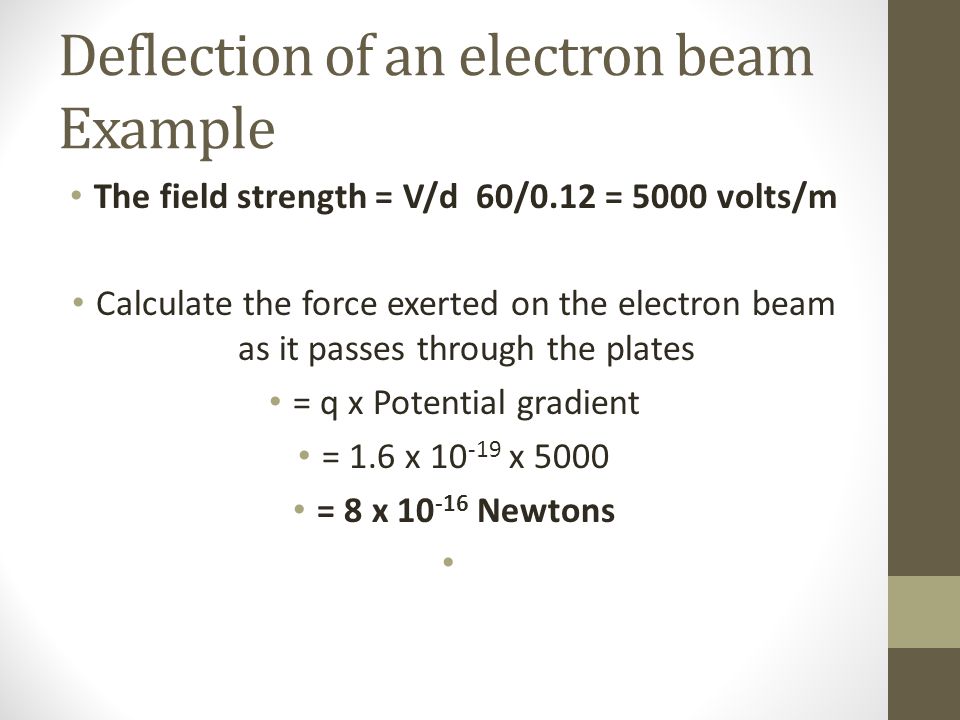 Deflection of an electron beam Example

• The field strength = V/d 60/0.12 = 5000 volts/m

• Calculate the force exerted on the electron beam as it passes through the plates

• = q x Potential gradient

• = 1.6 x $10^{-19}$ x 5000

• = 8 x $10^{-16}$ Newtons

•